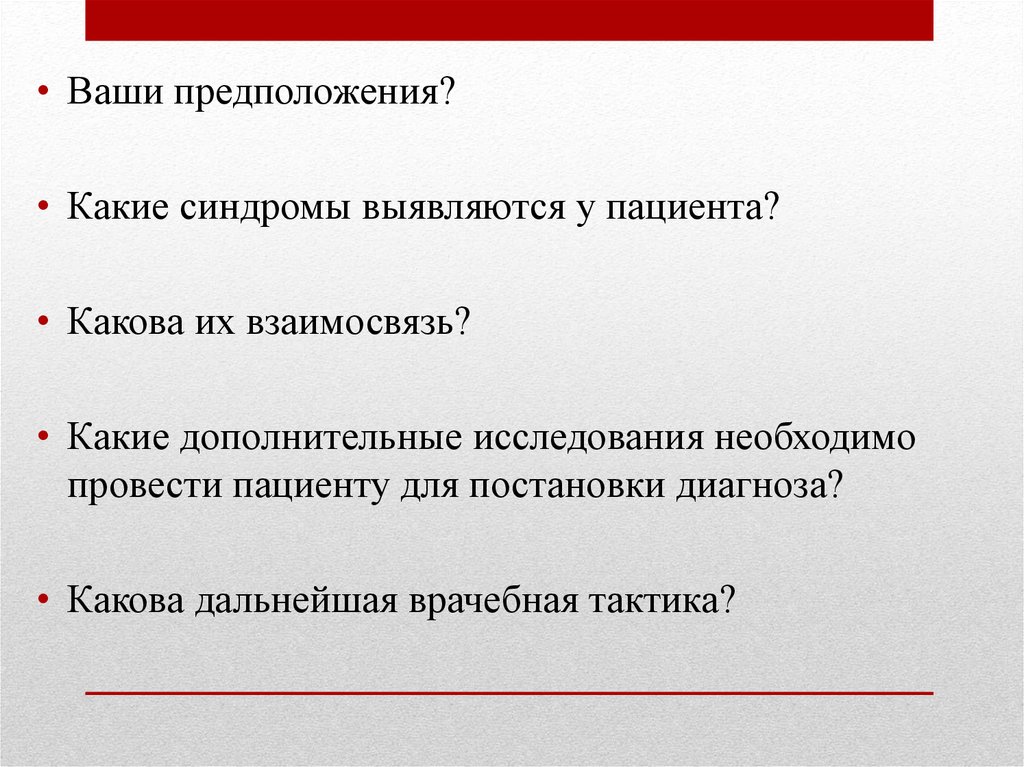 • Ваши предположения?

• Какие синдромы выявляются у пациента?

• Какова их взаимосвязь?

• Какие дополнительные исследования необходимо провести пациенту для постановки диагноза?

• Какова дальнейшая врачебная тактика?